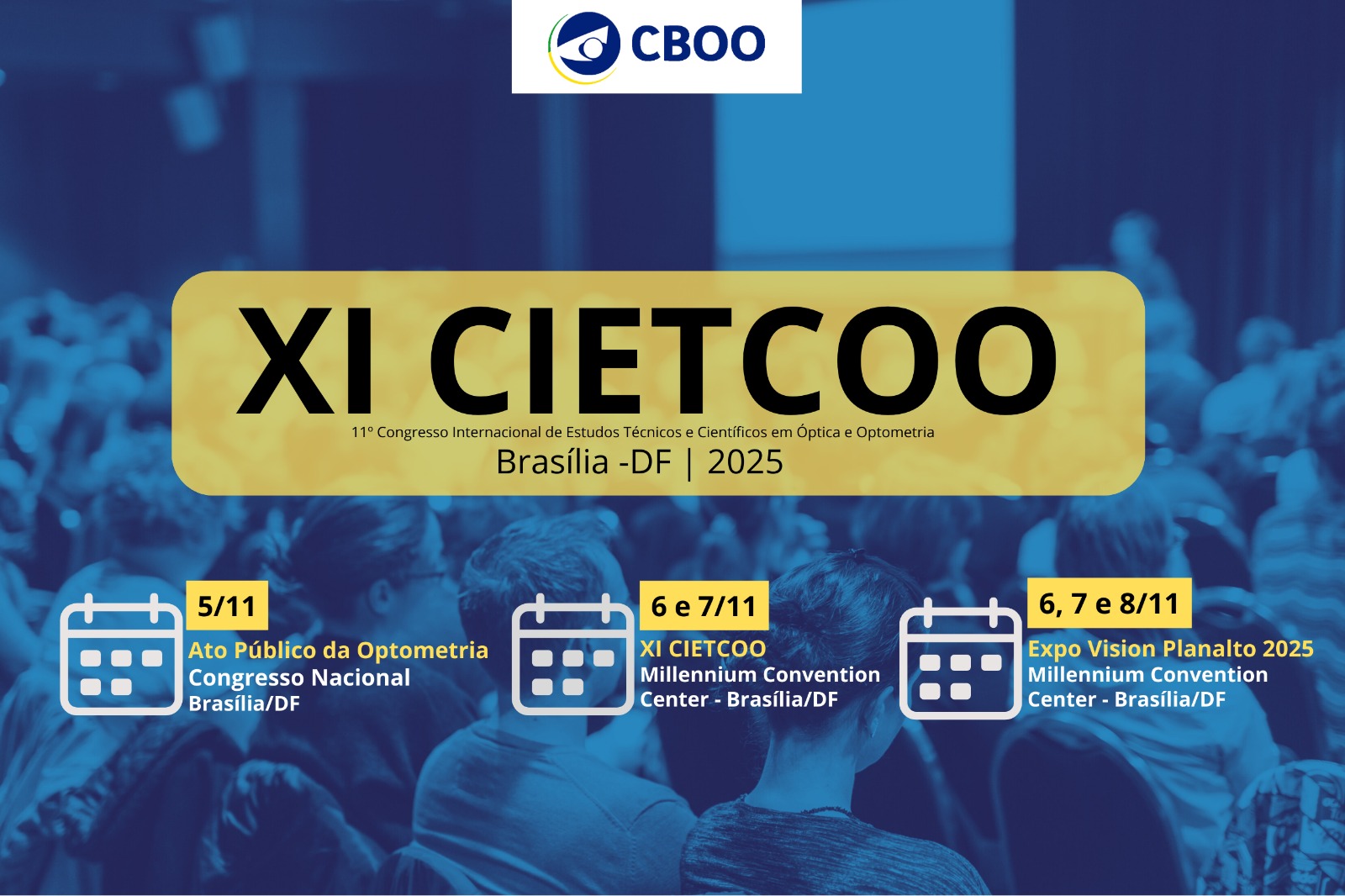 CBOO

XI CIETCOO

11º Congresso Internacional de Estudos Técnicos e Científicos em Óptica e Optometria

Brasília -DF | 2025

5/11
Ato Público da Optometria
Congresso Nacional
Brasília/DF

6 e 7/11
XI CIETCOO
Millennium Convention Center - Brasília/DF

6, 7 e 8/11
Expo Vision Planalto 2025
Millennium Convention Center - Brasília/DF